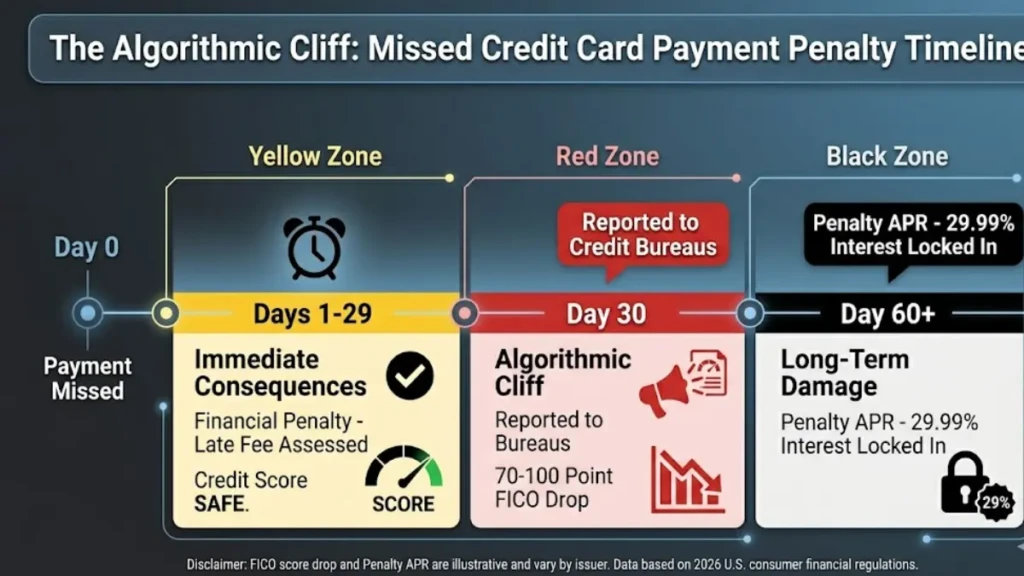 The Algorithmic Cliff: Missed Credit Card Payment Penalty Timeline

Day 0

Payment Missed

Yellow Zone

Days 1-29

Immediate Consequences

Financial Penalty - Late Fee Assessed

Credit Score SAFE.

SCORE

Red Zone

Reported to Credit Bureaus

Day 30

Algorithmic Cliff

Reported to Bureaus

70-100 Point FICO Drop

Black Zone

Penalty APR - 29.99% Interest Locked In

Day 60+

Long-Term Damage

Penalty APR - 29.99% Interest Locked In

29%

Disclaimer: FICO score drop and Penalty APR are illustrative and vary by issuer. Data based on 2026 U.S. consumer financial regulations.